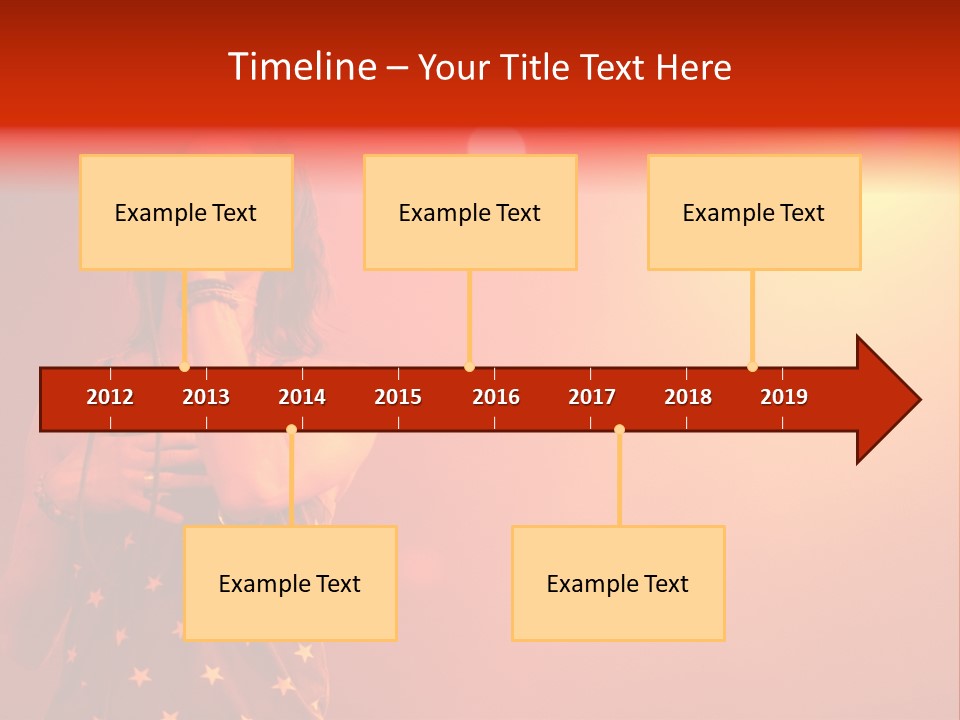 Timeline – Your Title Text Here

Example Text

Example Text

Example Text

2012 2013 2014 2015 2016 2017 2018 2019

Example Text

Example Text